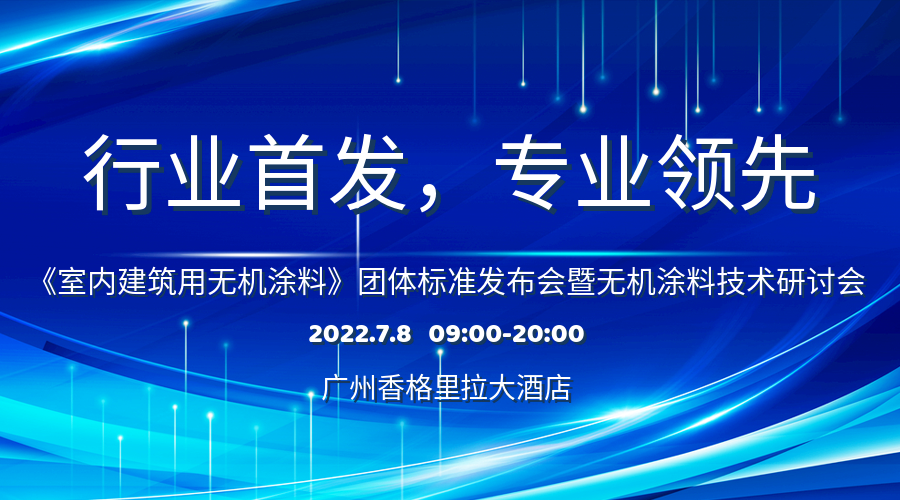 行业首发，专业领先

《室内建筑用无机涂料》团体标准发布会暨无机涂料技术研讨会

2022.7.8 09:00-20:00

广州香格里拉大酒店